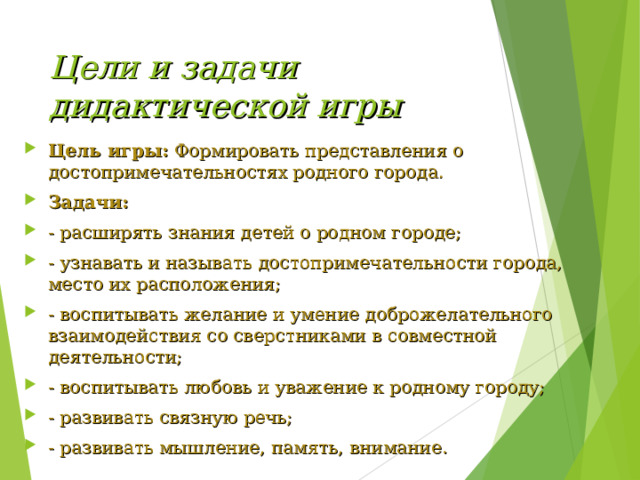 Цели и задачи дидактической игры

Цель игры: Формировать представления о достопримечательностях родного города.

Задачи:

- расширять знания детей о родном городе;

- узнавать и называть достопримечательности города, место их расположения;

- воспитывать желание и умение доброжелательного взаимодействия со сверстниками в совместной деятельности;

- воспитывать любовь и уважение к родному городу;

- развивать связную речь;

- развивать мышление, память, внимание.